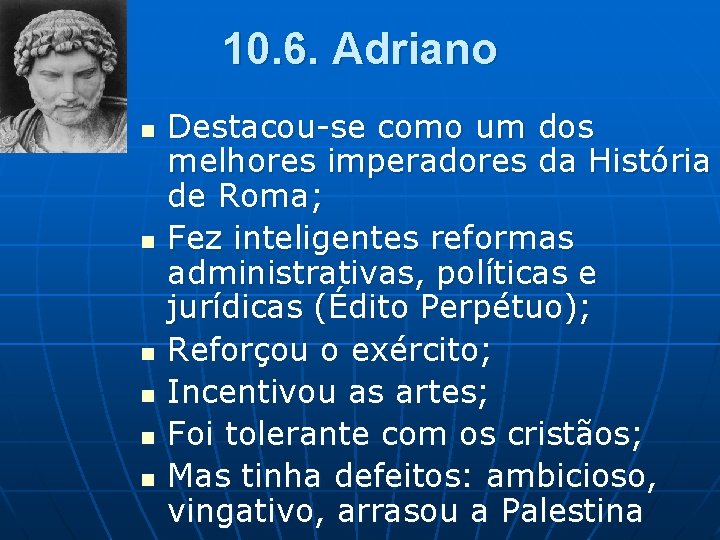 10.6. Adriano

- Destacou-se como um dos melhores imperadores da História de Roma;
- Fez inteligentes reformas administrativas, políticas e jurídicas (Édito Perpétuo);
- Reforçou o exército;
- Incentivou as artes;
- Foi tolerante com os cristãos;
- Mas tinha defeitos: ambicioso, vingativo, arrasou a Palestina